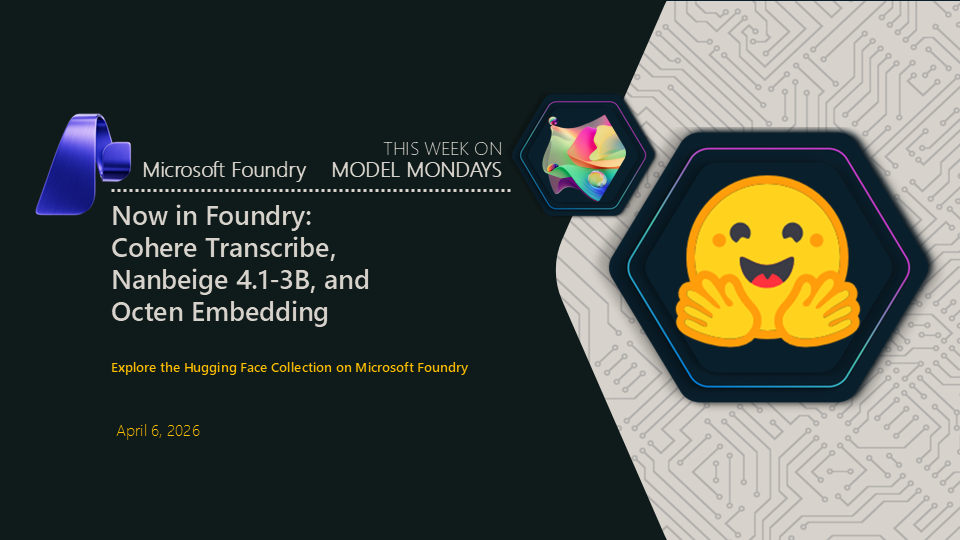 Microsoft Foundry

THIS WEEK ON
MODEL MONDAYS

Now in Foundry:
Cohere Transcribe, Nanbeige 4.1-3B, and Octen Embedding

Explore the Hugging Face Collection on Microsoft Foundry

April 6, 2026